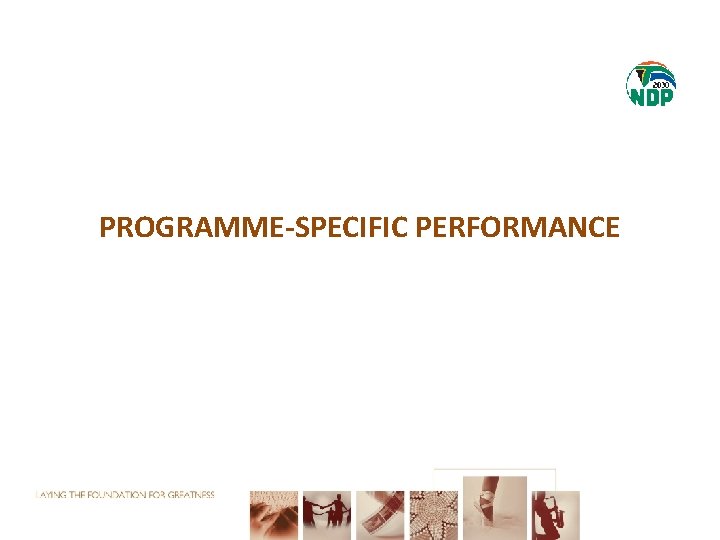 2030
NDP

PROGRAMME-SPECIFIC PERFORMANCE

LAYING THE FOUNDATION FOR GREATNESS